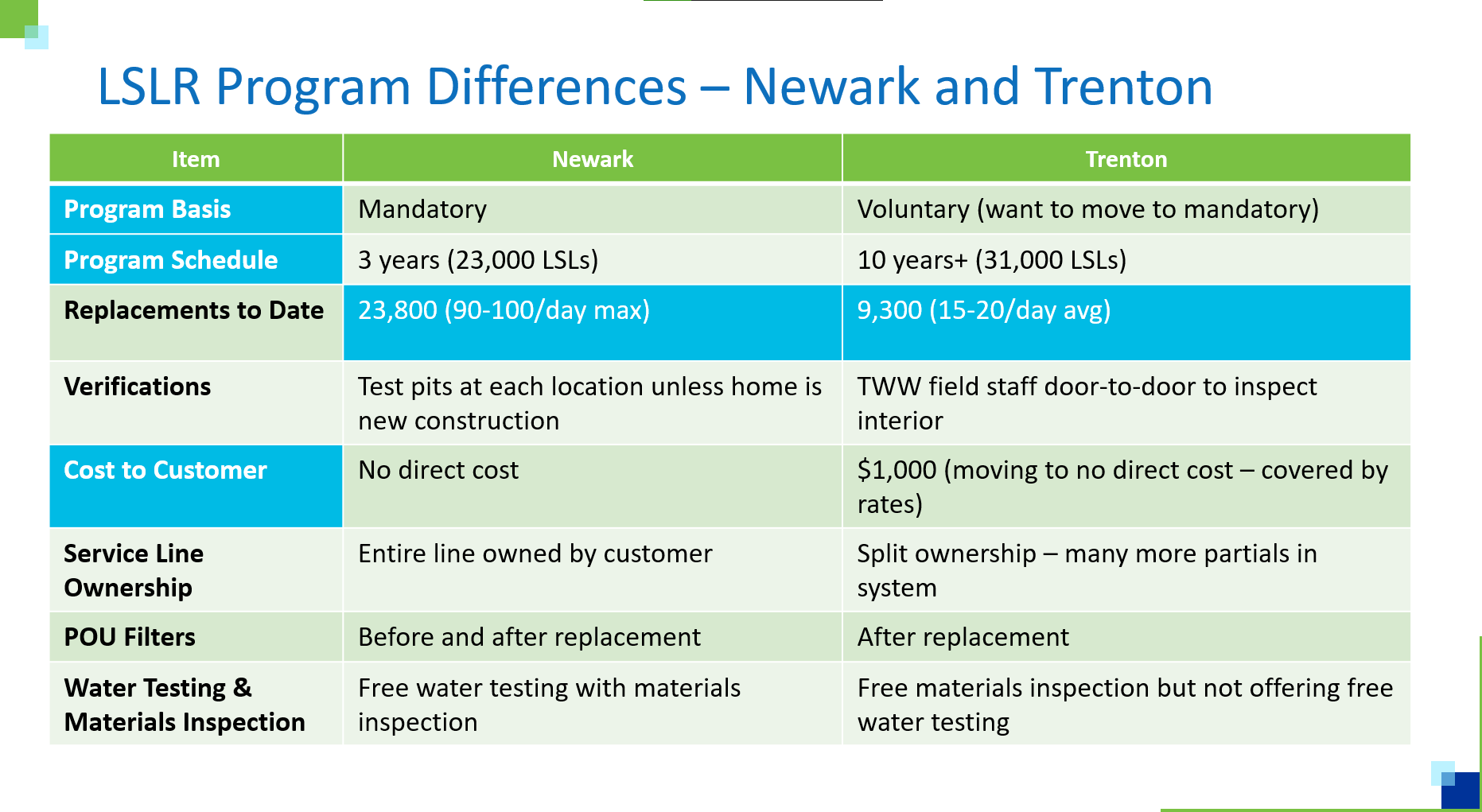 LSLR Program Differences – Newark and Trenton

| Item | Newark | Trenton |
|---|---|---|
| Program Basis | Mandatory | Voluntary (want to move to mandatory) |
| Program Schedule | 3 years (23,000 LSLs) | 10 years+ (31,000 LSLs) |
| Replacements to Date | 23,800 (90-100/day max) | 9,300 (15-20/day avg) |
| Verifications | Test pits at each location unless home is new construction | TWW field staff door-to-door to inspect interior |
| Cost to Customer | No direct cost | $1,000 (moving to no direct cost – covered by rates) |
| Service Line Ownership | Entire line owned by customer | Split ownership – many more partials in system |
| POU Filters | Before and after replacement | After replacement |
| Water Testing & Materials Inspection | Free water testing with materials inspection | Free materials inspection but not offering free water testing |